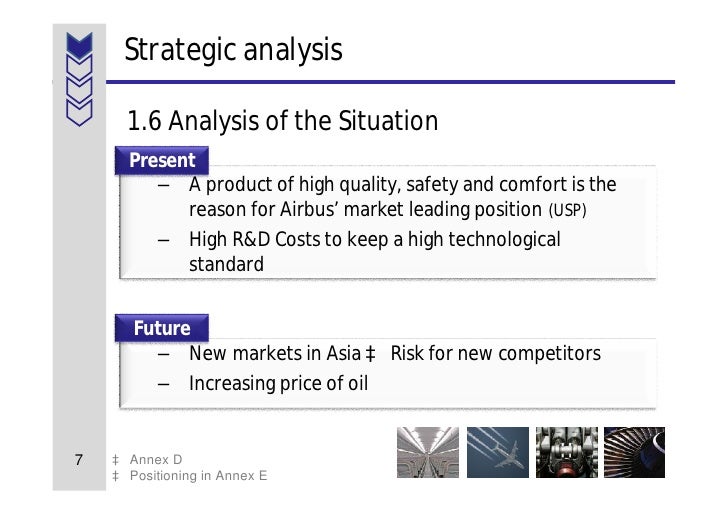 Strategic analysis

1.6 Analysis of the Situation

Present

– A product of high quality, safety and comfort is the reason for Airbus' market leading position (USP)

– High R&D Costs to keep a high technological standard

Future

– New markets in Asia ‡ Risk for new competitors

– Increasing price of oil

7

‡ Annex D

‡ Positioning in Annex E